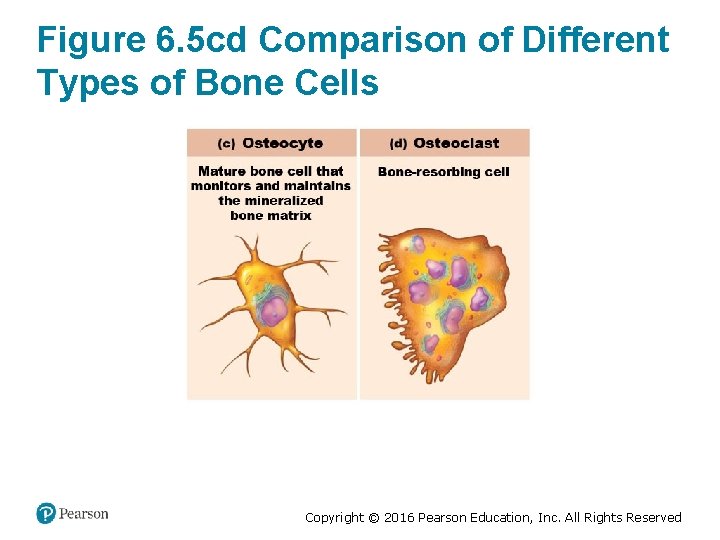 Figure 6.5cd Comparison of Different Types of Bone Cells

(c) Osteocyte

Mature bone cell that monitors and maintains the mineralized bone matrix

(d) Osteoclast

Bone-resorbing cell

Pearson

Copyright © 2016 Pearson Education, Inc. All Rights Reserved